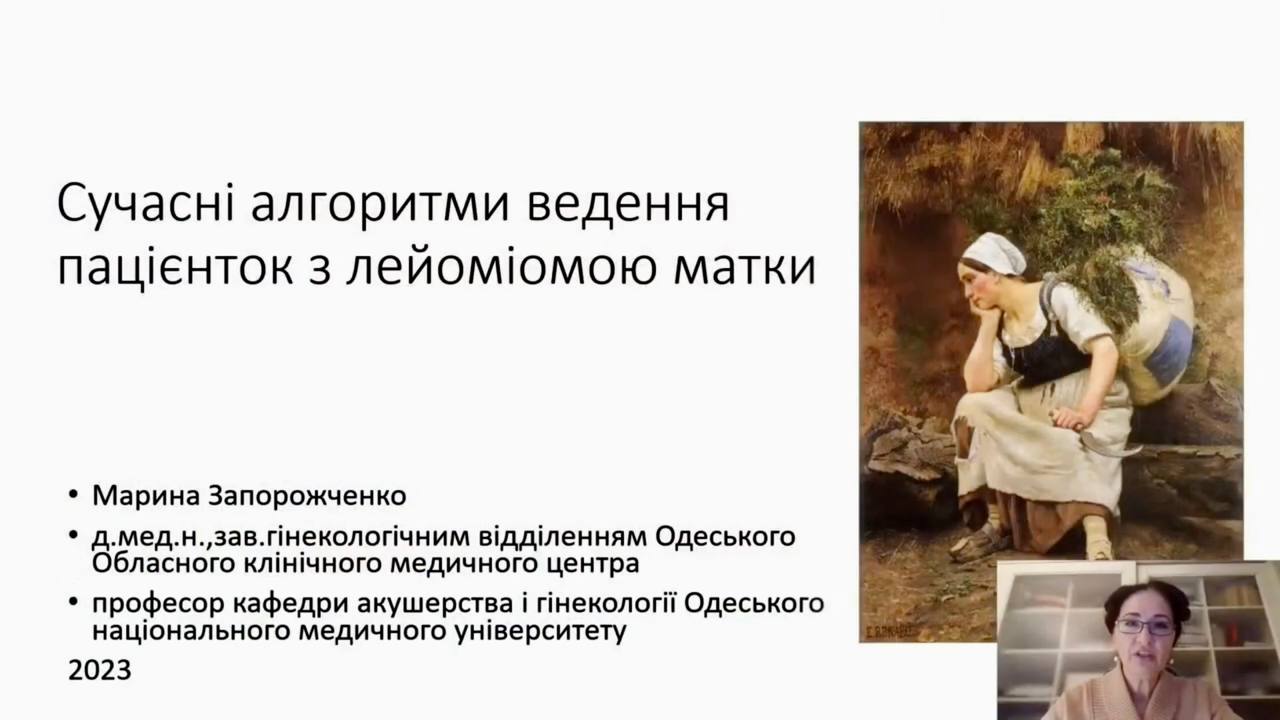 Сучасні алгоритми ведення пацієнток з лейоміомою матки

• Марина Запорожченко
• д.мед.н.,зав.гінекологічним відділенням Одеського Обласного клінічного медичного центра
• професор кафедри акушерства і гінекології Одеського національного медичного університету

2023